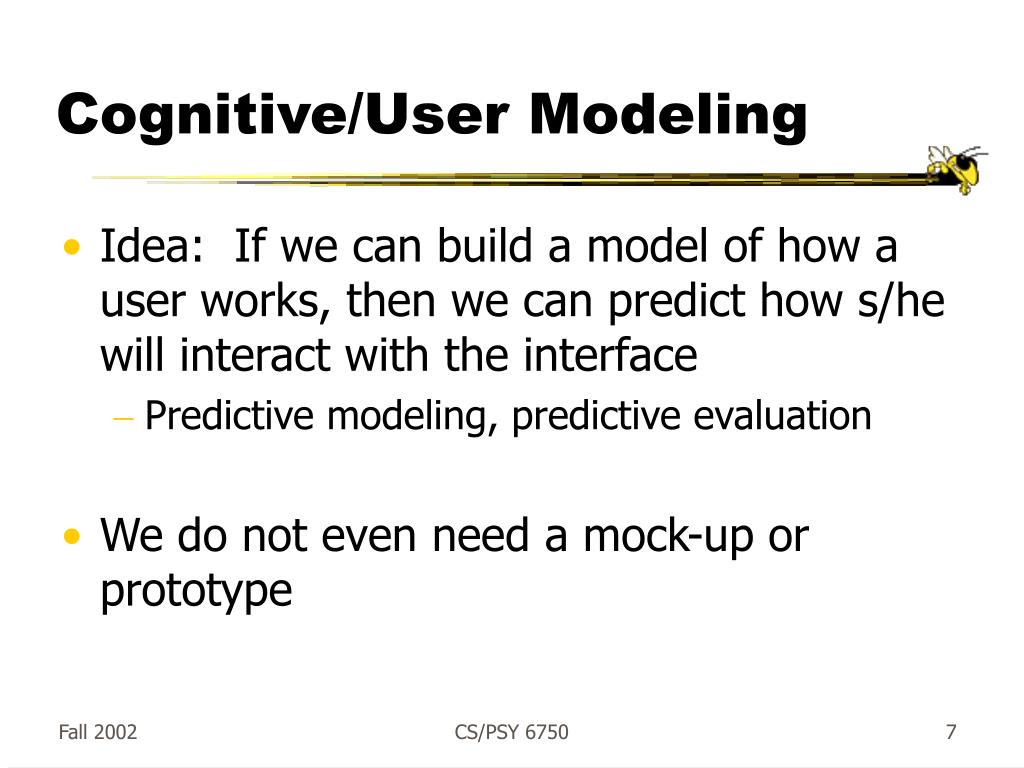 Cognitive/User Modeling

• Idea: If we can build a model of how a user works, then we can predict how s/he will interact with the interface
– Predictive modeling, predictive evaluation

• We do not even need a mock-up or prototype

Fall 2002
CS/PSY 6750
7